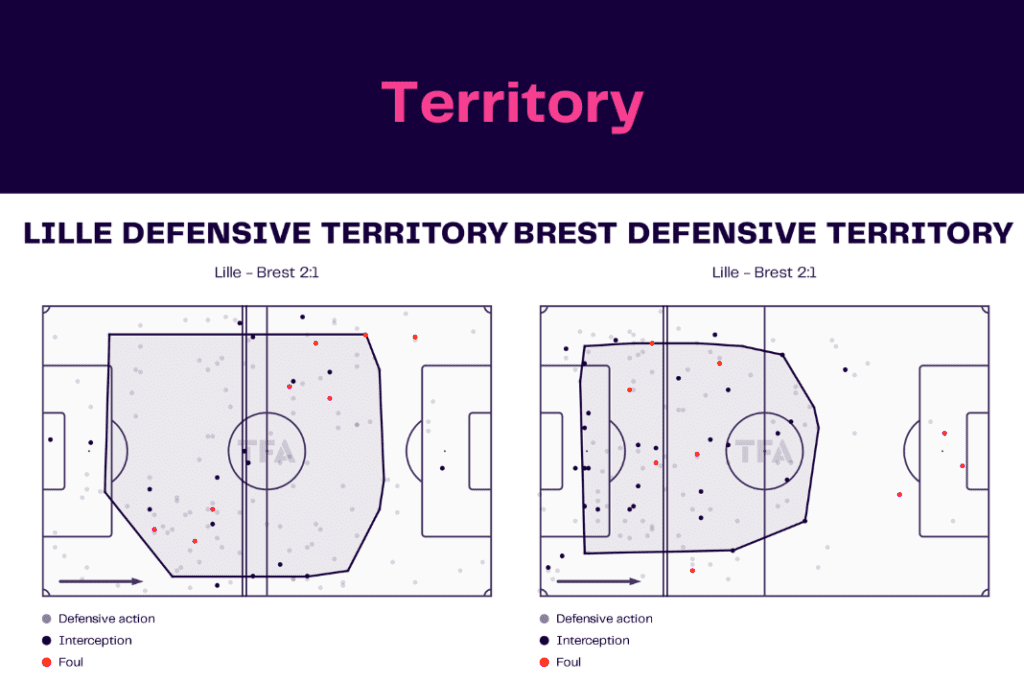 Territory

LILLE DEFENSIVE TERRITORY

Lille - Brest 2:1

TFA

Defensive action
Interception
Foul

BREST DEFENSIVE TERRITORY

Lille - Brest 2:1

TFA

Defensive action
Interception
Foul